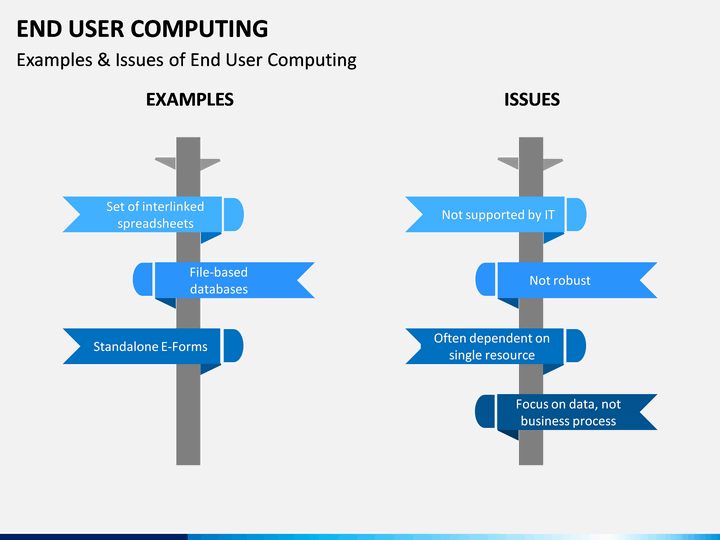 END USER COMPUTING

Examples & Issues of End User Computing

EXAMPLES

Set of interlinked spreadsheets

File-based databases

Standalone E-Forms

ISSUES

Not supported by IT

Not robust

Often dependent on single resource

Focus on data, not business process